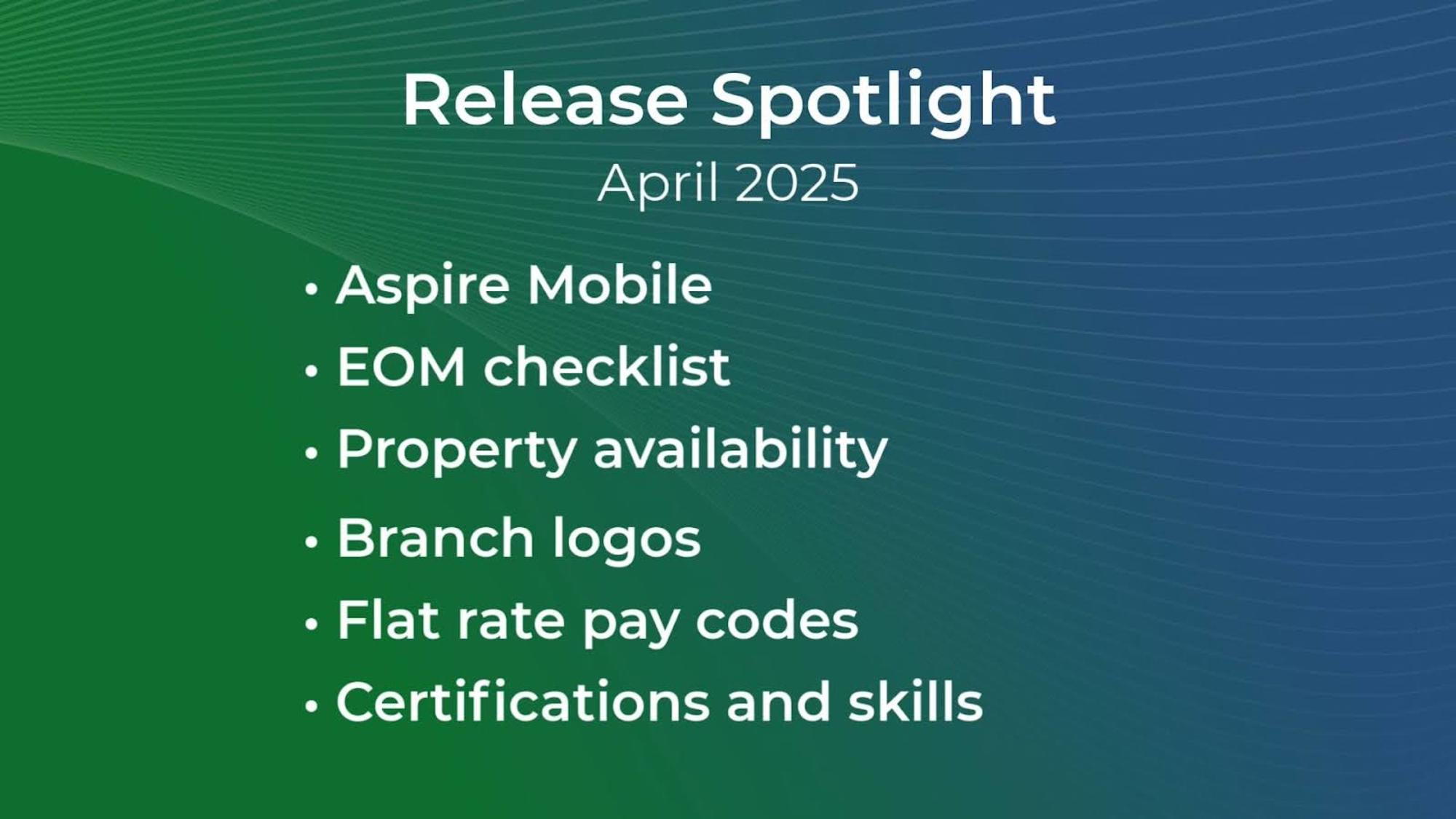 Release Spotlight

April 2025

• Aspire Mobile
• EOM checklist
• Property availability
• Branch logos
• Flat rate pay codes
• Certifications and skills